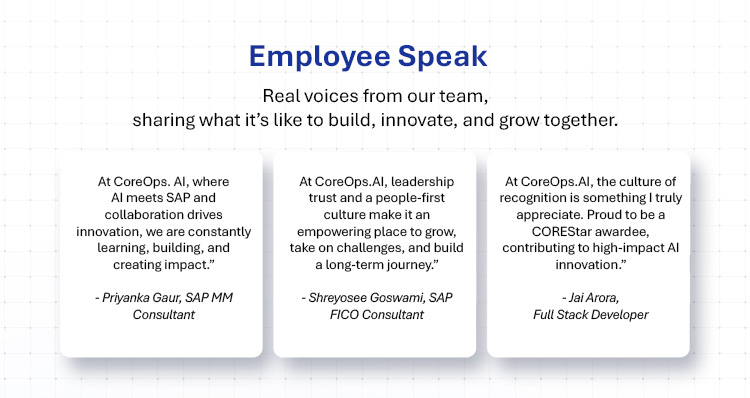 Employee Speak

Real voices from our team, sharing what it's like to build, innovate, and grow together.

At CoreOps. AI, where AI meets SAP and collaboration drives innovation, we are constantly learning, building, and creating impact."

- Priyanka Gaur, SAP MM Consultant

At CoreOps.AI, leadership trust and a people-first culture make it an empowering place to grow, take on challenges, and build a long-term journey."

- Shreyosee Goswami, SAP FICO Consultant

At CoreOps.AI, the culture of recognition is something I truly appreciate. Proud to be a COREStar awardee, contributing to high-impact AI innovation."

- Jai Arora, Full Stack Developer